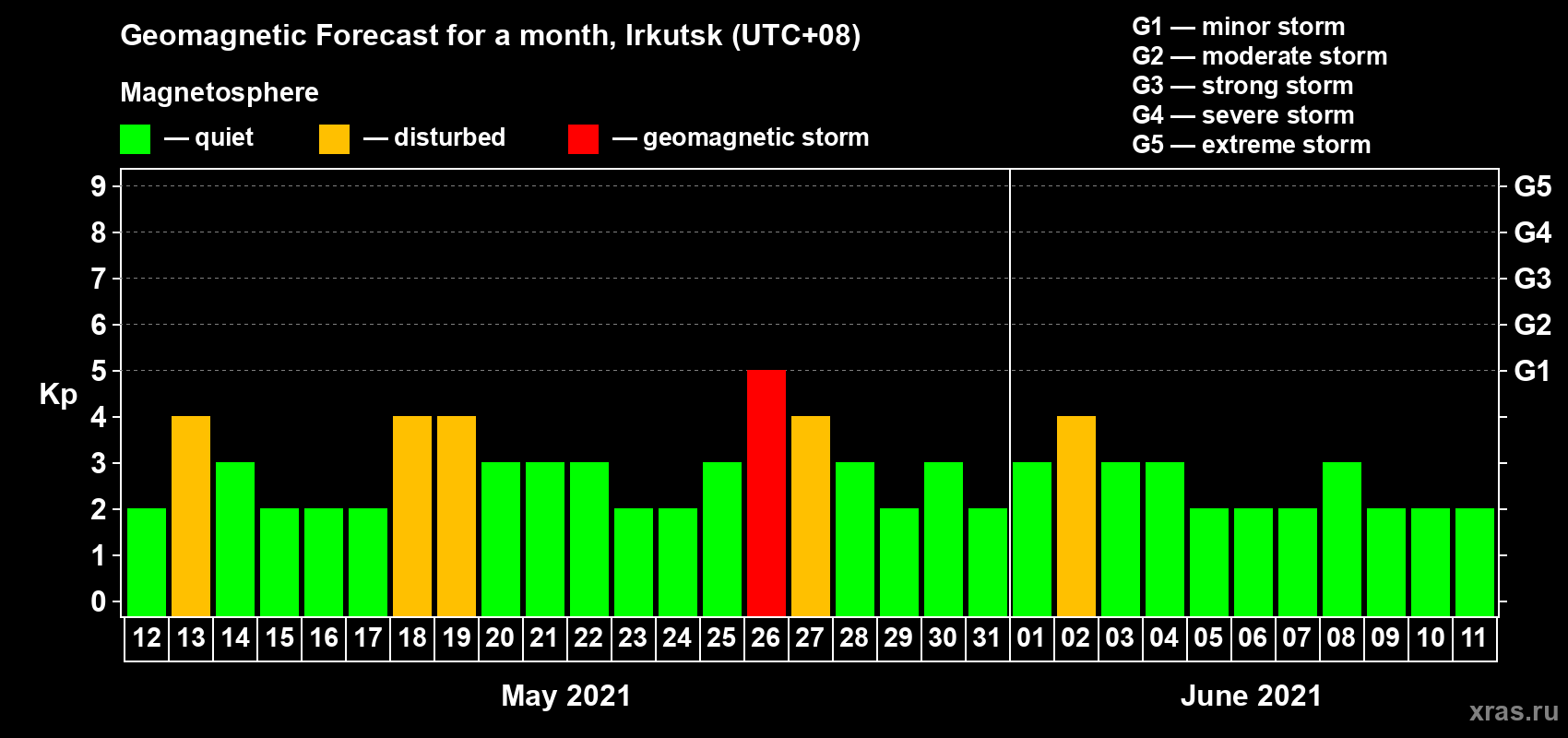 Geomagnetic Forecast for a month, Irkutsk (UTC+08)

Magnetosphere

— quiet — disturbed — geomagnetic storm

G1 — minor storm
G2 — moderate storm
G3 — strong storm
G4 — severe storm
G5 — extreme storm

Kp

9
8
7
6
5
4
3
2
1
0

G5
G4
G3
G2
G1

12 13 14 15 16 17 18 19 20 21 22 23 24 25 26 27 28 29 30 31 01 02 03 04 05 06 07 08 09 10 11

May 2021

June 2021

xras.ru